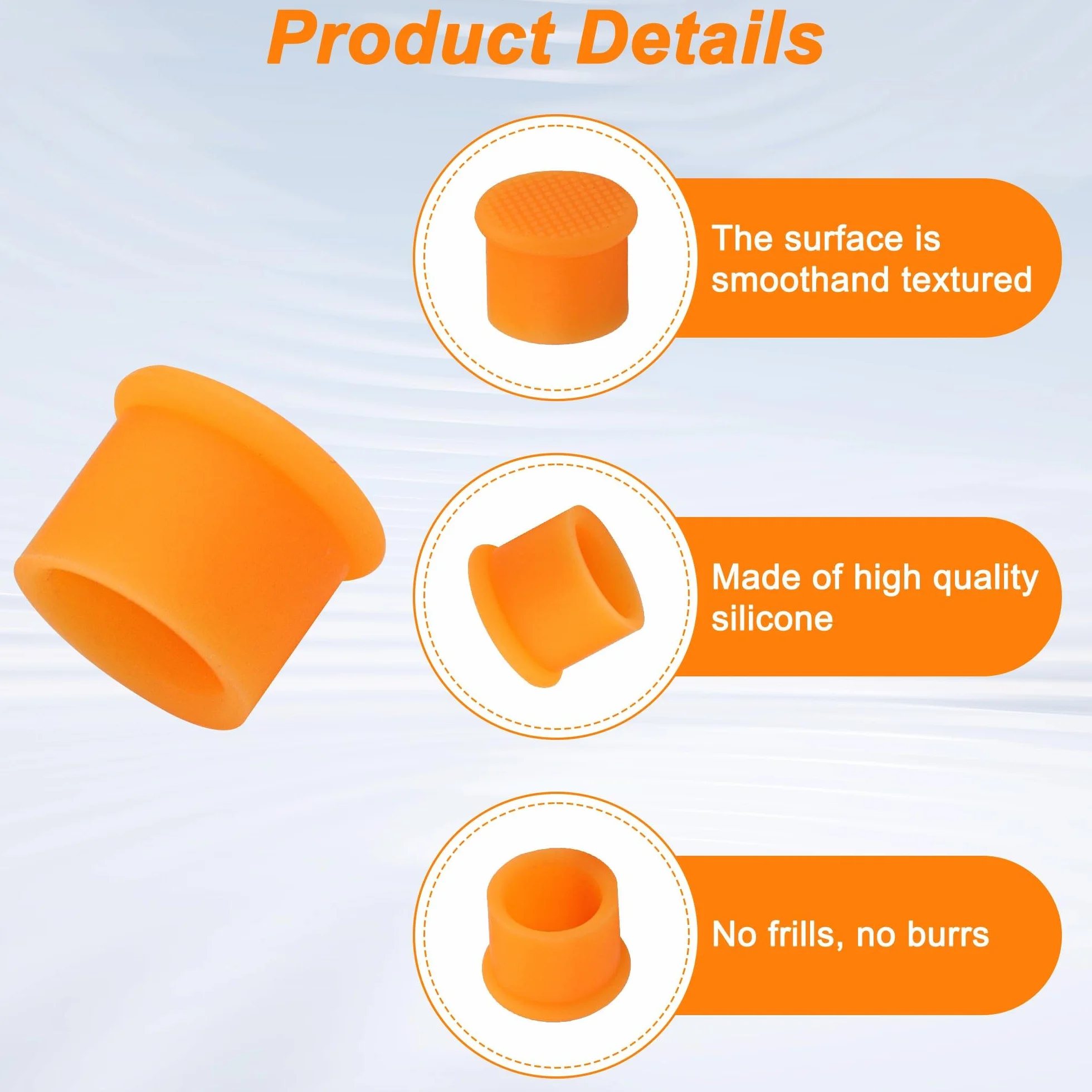 Product Details

The surface is smoothand textured

Made of high quality silicone

No frills, no burrs